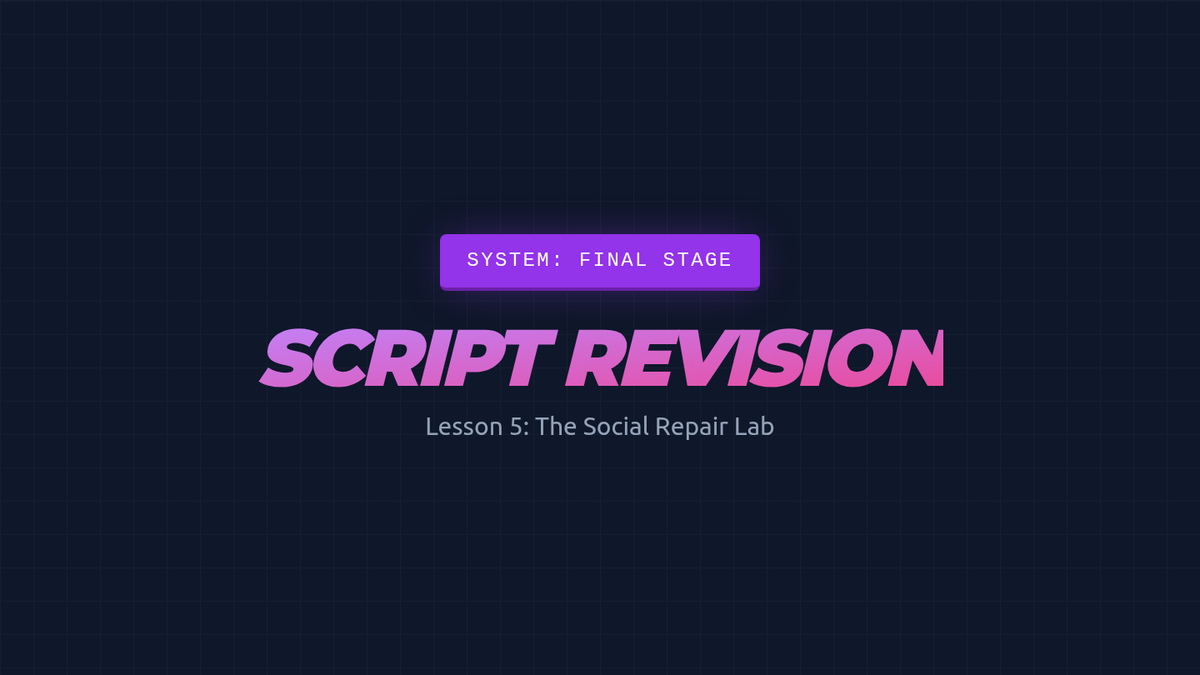 SYSTEM: FINAL STAGE

SCRIPT REVISION

Lesson 5: The Social Repair Lab